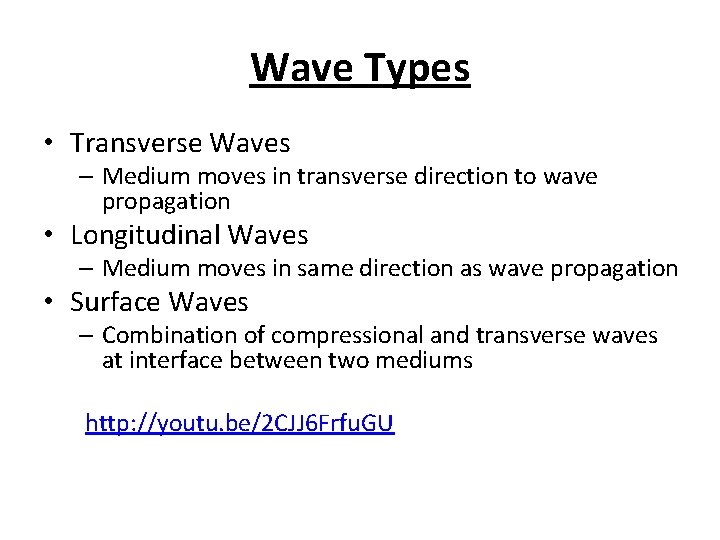 Wave Types

• Transverse Waves
  – Medium moves in transverse direction to wave propagation
• Longitudinal Waves
  – Medium moves in same direction as wave propagation
• Surface Waves
  – Combination of compressional and transverse waves at interface between two mediums

http://youtu.be/2CJJ6FrfuGU